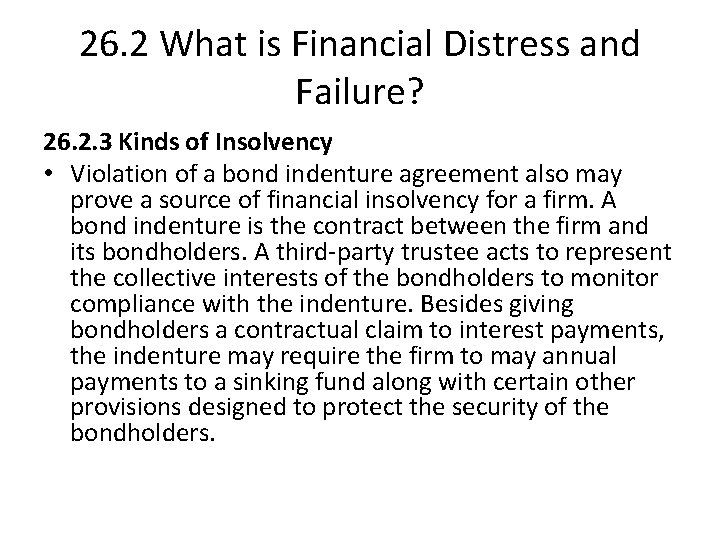 26.2 What is Financial Distress and Failure?

26.2.3 Kinds of Insolvency

• Violation of a bond indenture agreement also may prove a source of financial insolvency for a firm. A bond indenture is the contract between the firm and its bondholders. A third-party trustee acts to represent the collective interests of the bondholders to monitor compliance with the indenture. Besides giving bondholders a contractual claim to interest payments, the indenture may require the firm to may annual payments to a sinking fund along with certain other provisions designed to protect the security of the bondholders.